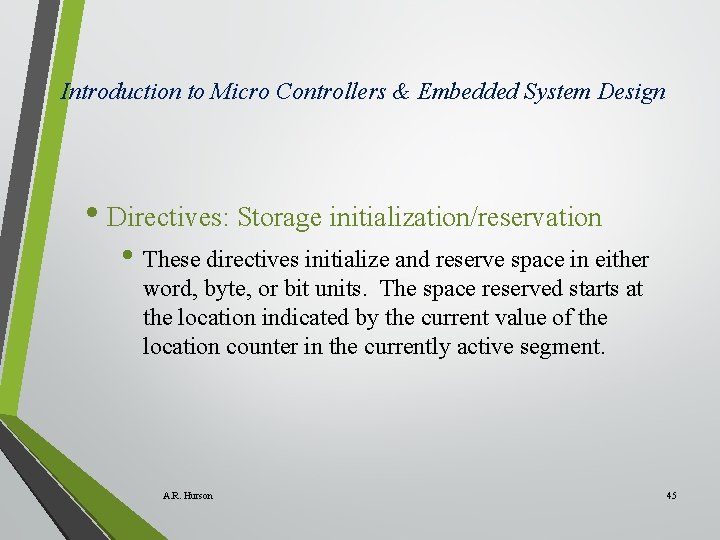 Introduction to Micro Controllers & Embedded System Design

• Directives: Storage initialization/reservation

• These directives initialize and reserve space in either word, byte, or bit units. The space reserved starts at the location indicated by the current value of the location counter in the currently active segment.

A.R. Hurson

45